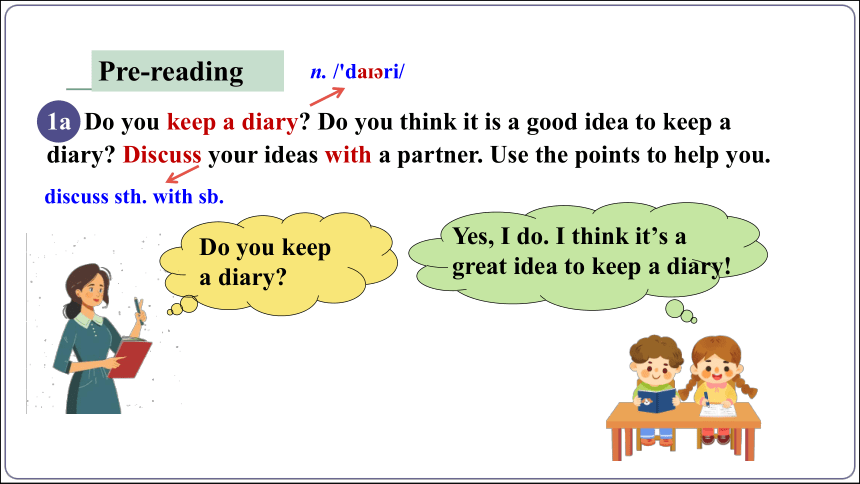 Pre-reading

n. /'daɪəri/

1a Do you keep a diary? Do you think it is a good idea to keep a diary? Discuss your ideas with a partner. Use the points to help you.

discuss sth. with sb.

Do you keep a diary?

Yes, I do. I think it's a great idea to keep a diary!